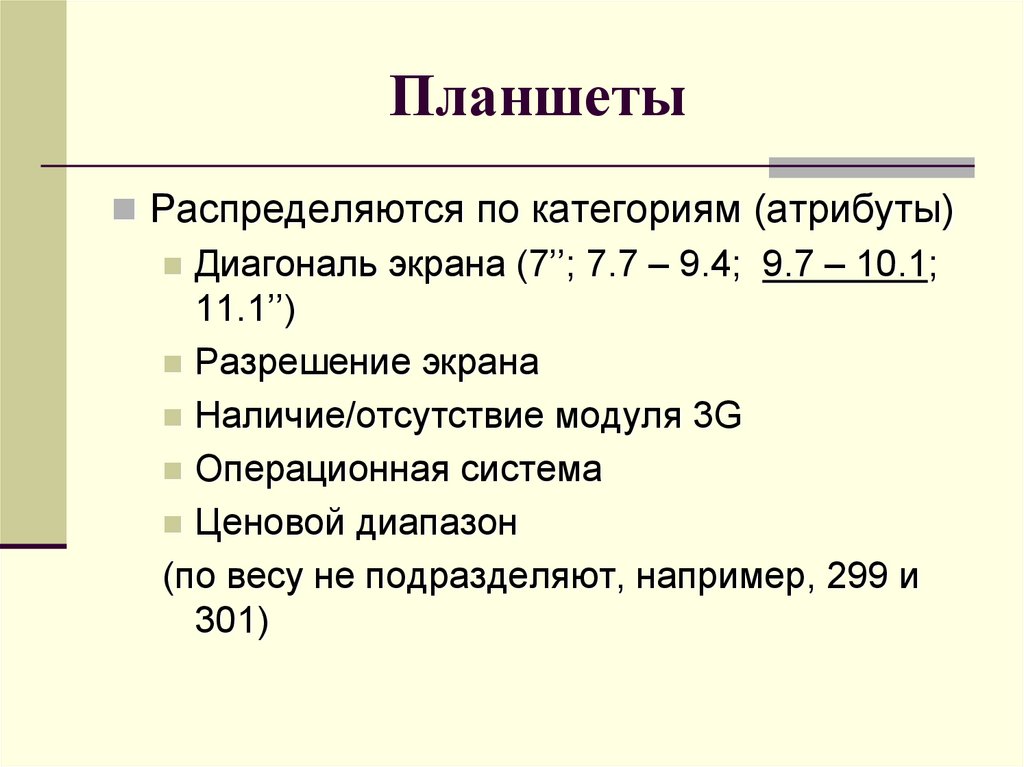 Планшеты

Распределяются по категориям (атрибуты)

Диагональ экрана (7’’; 7.7 – 9.4; 9.7 – 10.1; 11.1’’)

Разрешение экрана

Наличие/отсутствие модуля 3G

Операционная система

Ценовой диапазон

(по весу не подразделяют, например, 299 и 301)